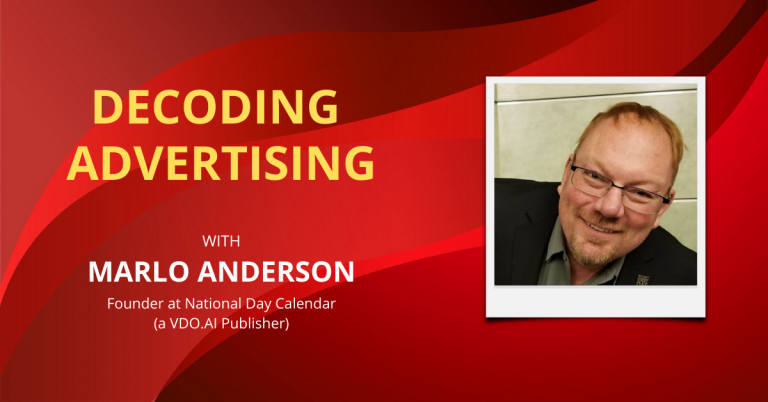 DECODING ADVERTISING

WITH

MARLO ANDERSON

Founder at National Day Calendar (a VDO.AI Publisher)